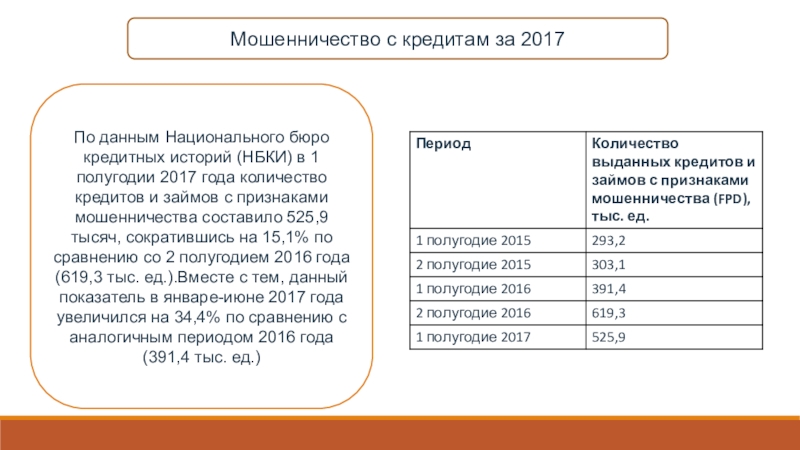 Мошенничество с кредитам за 2017

По данным Национального бюро кредитных историй (НБКИ) в 1 полугодии 2017 года количество кредитов и займов с признаками мошенничества составило 525,9 тысяч, сократившись на 15,1% по сравнению со 2 полугодием 2016 года (619,3 тыс. ед.).Вместе с тем, данный показатель в январе-июне 2017 года увеличился на 34,4% по сравнению с аналогичным периодом 2016 года (391,4 тыс. ед.)

| Период | Количество выданных кредитов и займов с признаками мошенничества (FPD), тыс. ед. |
|---|---|
| 1 полугодие 2015 | 293,2 |
| 2 полугодие 2015 | 303,1 |
| 1 полугодие 2016 | 391,4 |
| 2 полугодие 2016 | 619,3 |
| 1 полугодие 2017 | 525,9 |